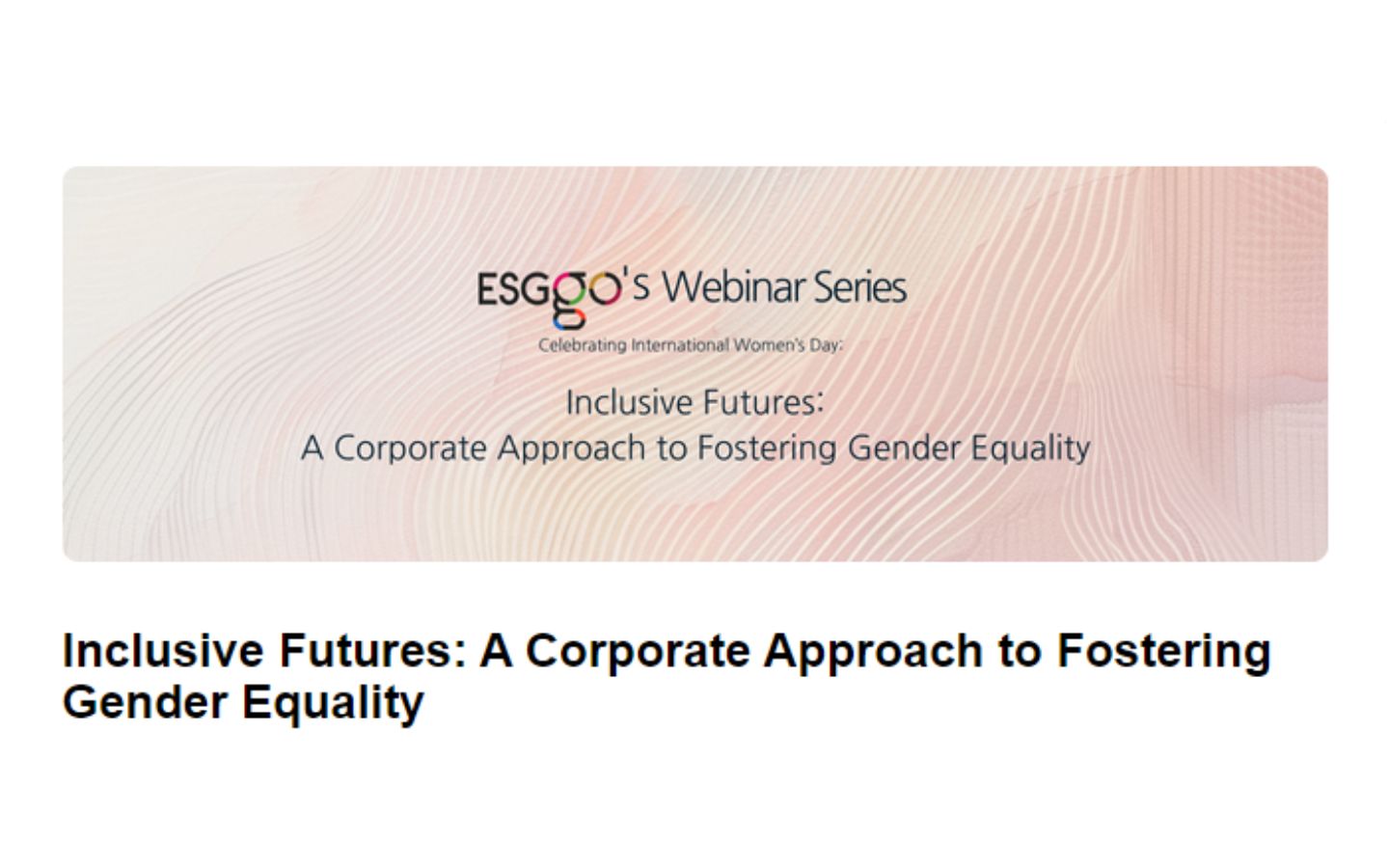 ESGgo's Webinar Series
Celebrating International Women's Day:

Inclusive Futures:
A Corporate Approach to Fostering Gender Equality

Inclusive Futures: A Corporate Approach to Fostering Gender Equality